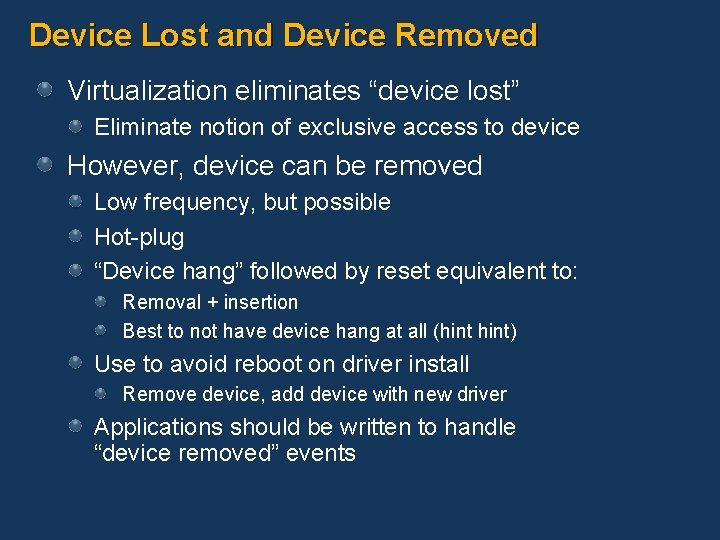 Device Lost and Device Removed

Virtualization eliminates “device lost”

Eliminate notion of exclusive access to device

However, device can be removed

Low frequency, but possible

Hot-plug

“Device hang” followed by reset equivalent to:

Removal + insertion

Best to not have device hang at all (hint hint)

Use to avoid reboot on driver install

Remove device, add device with new driver

Applications should be written to handle “device removed” events